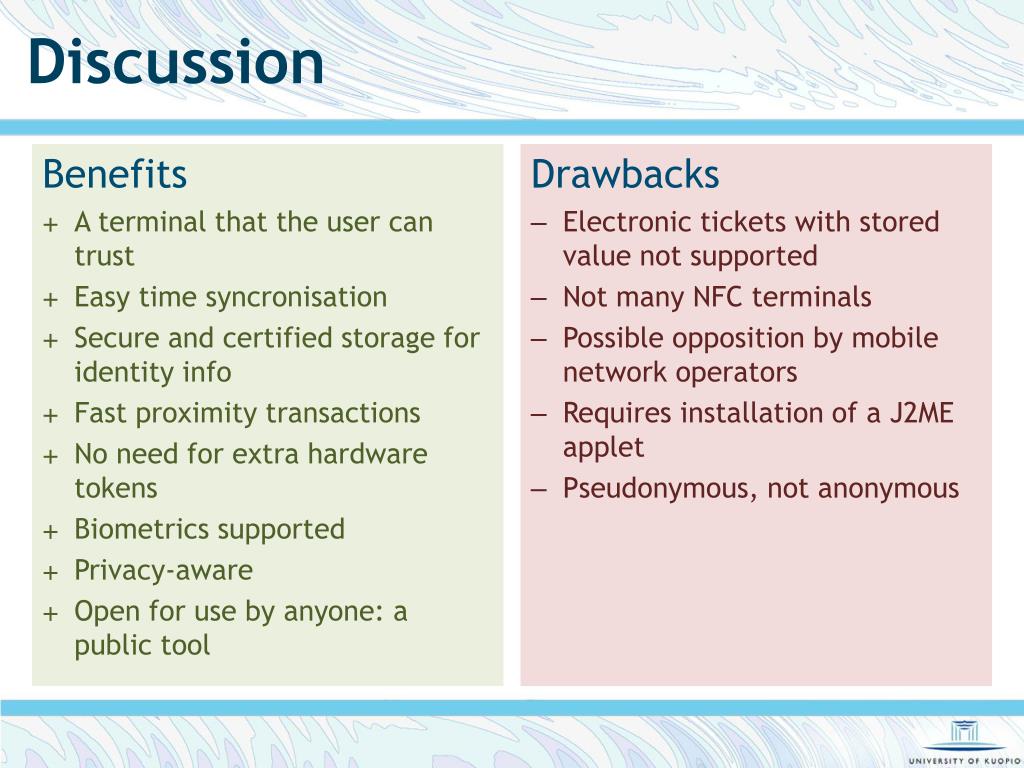 Discussion

Benefits

+ A terminal that the user can trust
+ Easy time syncronisation
+ Secure and certified storage for identity info
+ Fast proximity transactions
+ No need for extra hardware tokens
+ Biometrics supported
+ Privacy-aware
+ Open for use by anyone: a public tool

Drawbacks

– Electronic tickets with stored value not supported
– Not many NFC terminals
– Possible opposition by mobile network operators
– Requires installation of a J2ME applet
– Pseudonymous, not anonymous

UNIVERSITY OF KUOPIO